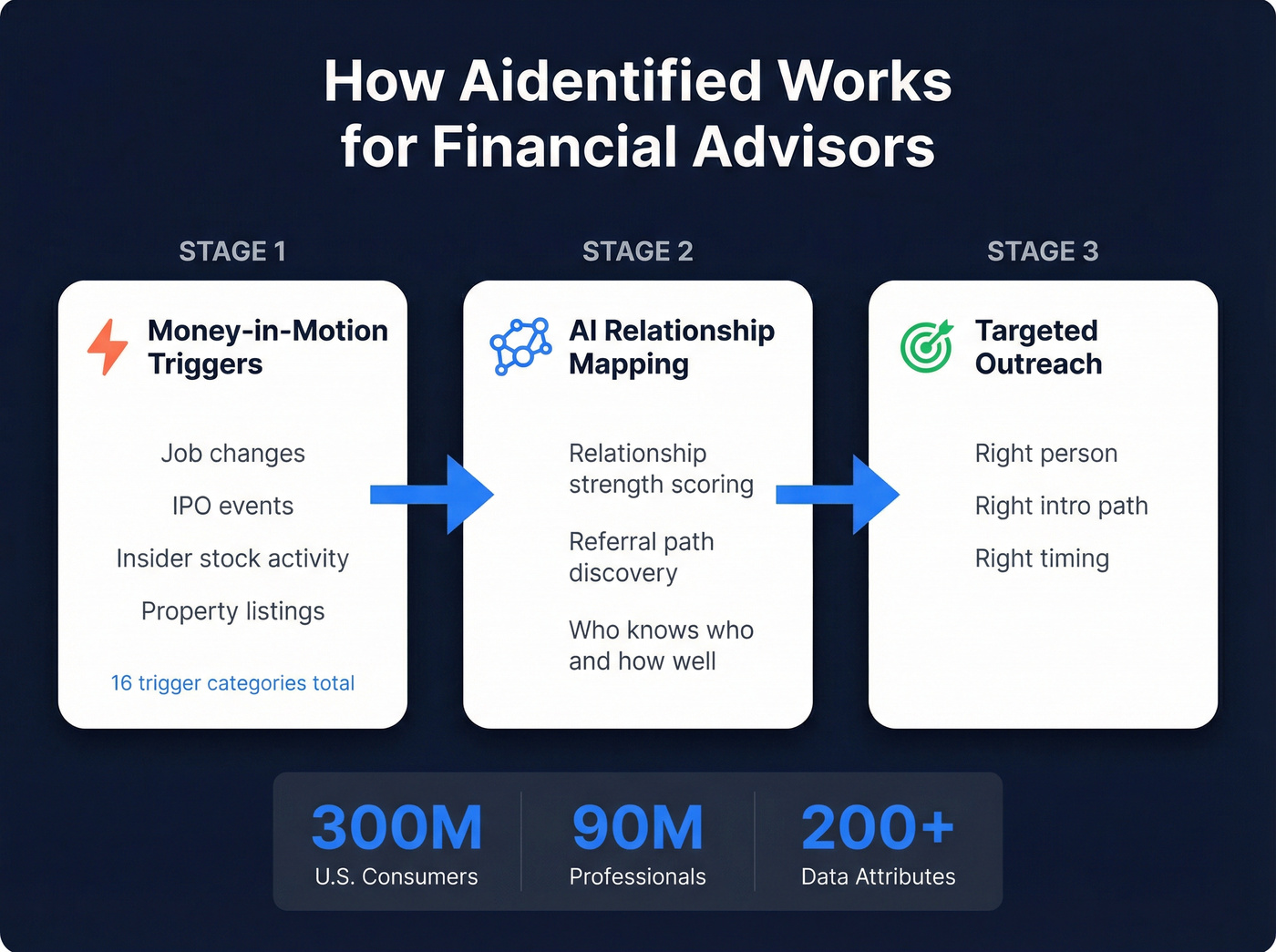 How Aidentified Works for Financial Advisors

STAGE 1

Money-in-Motion Triggers

Job changes

IPO events

Insider stock activity

Property listings

16 trigger categories total

STAGE 2

AI Relationship Mapping

Relationship strength scoring

Referral path discovery

Who knows who and how well

STAGE 3

Targeted Outreach

Right person

Right intro path

Right timing

300M
U.S. Consumers

90M
Professionals

200+
Data Attributes